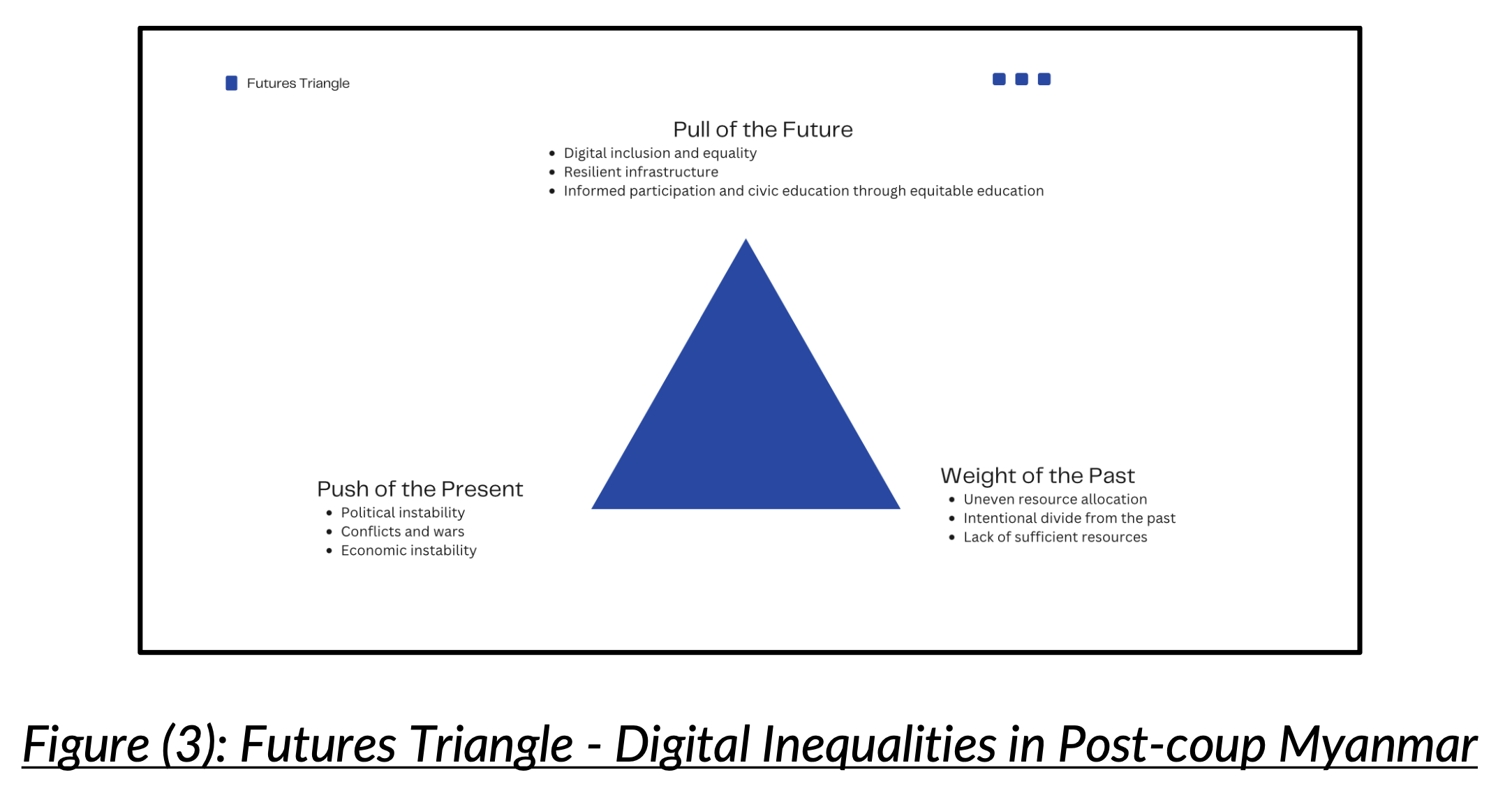 Futures Triangle

Pull of the Future

- Digital inclusion and equality
- Resilient infrastructure
- Informed participation and civic education through equitable education

Push of the Present

- Political instability
- Conflicts and wars
- Economic instability

Weight of the Past

- Uneven resource allocation
- Intentional divide from the past
- Lack of sufficient resources

Figure (3): Futures Triangle - Digital Inequalities in Post-coup Myanmar